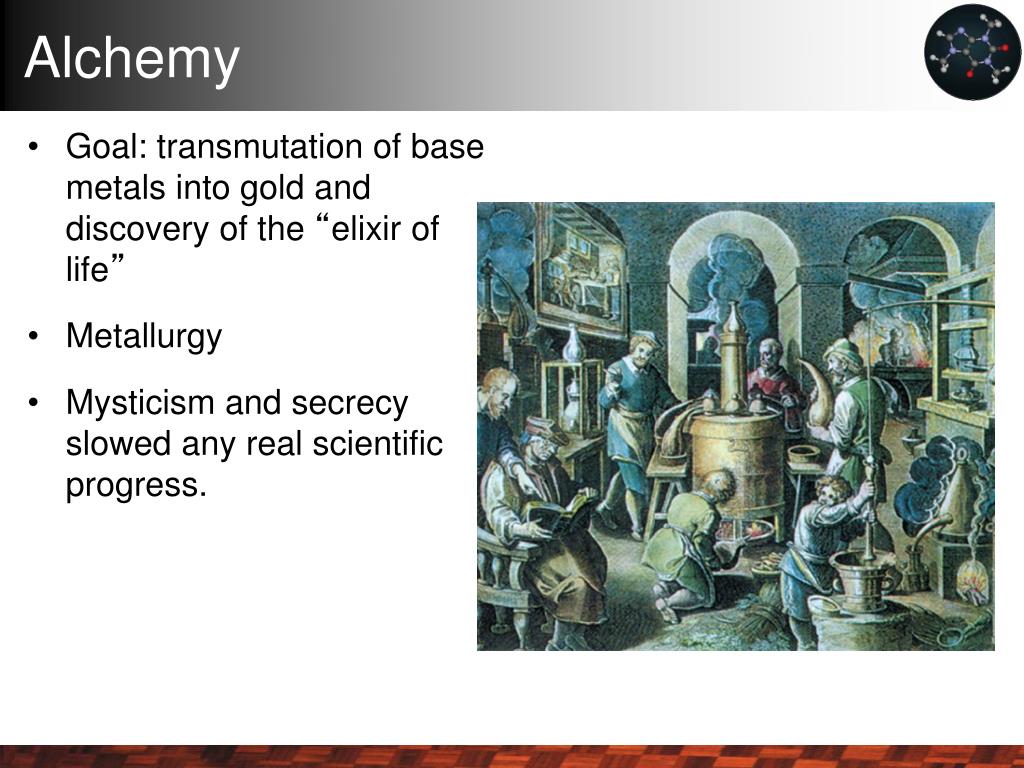 Alchemy

• Goal: transmutation of base metals into gold and discovery of the “elixir of life”

• Metallurgy

• Mysticism and secrecy slowed any real scientific progress.